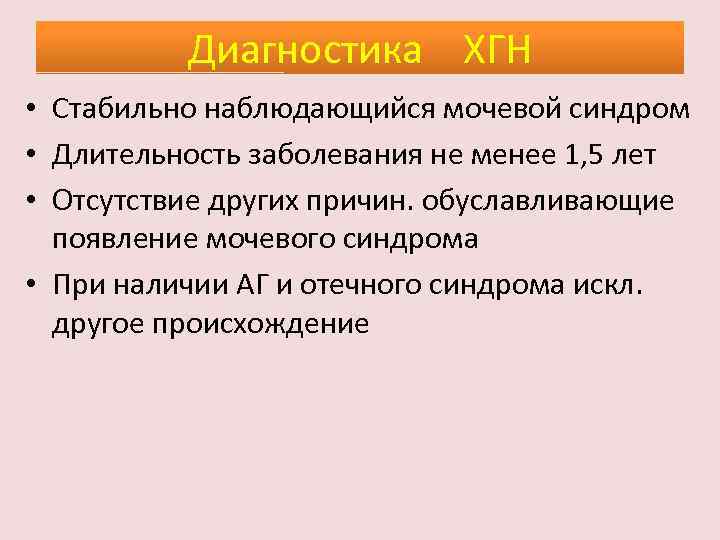 Диагностика ХГН

• Стабильно наблюдающийся мочевой синдром
• Длительность заболевания не менее 1,5 лет
• Отсутствие других причин. обуславливающие появление мочевого синдрома
• При наличии АГ и отечного синдрома искл. другое происхождение